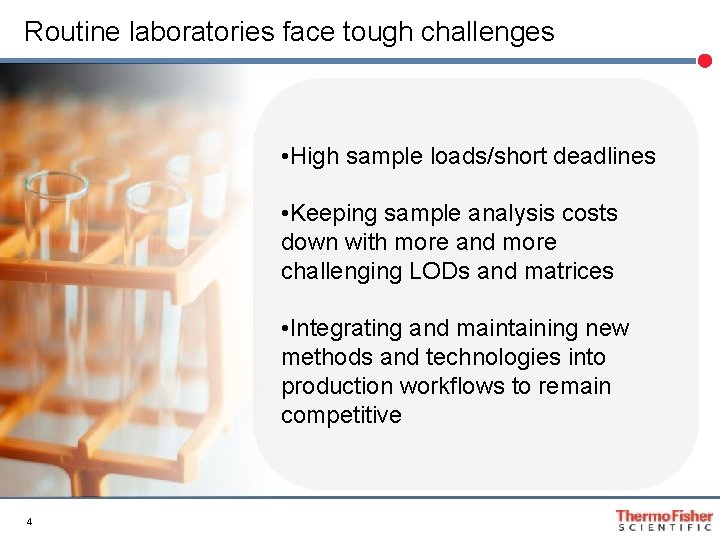 Routine laboratories face tough challenges

•High sample loads/short deadlines

•Keeping sample analysis costs down with more and more challenging LODs and matrices

•Integrating and maintaining new methods and technologies into production workflows to remain competitive

4

ThermoFisher SCIENTIFIC